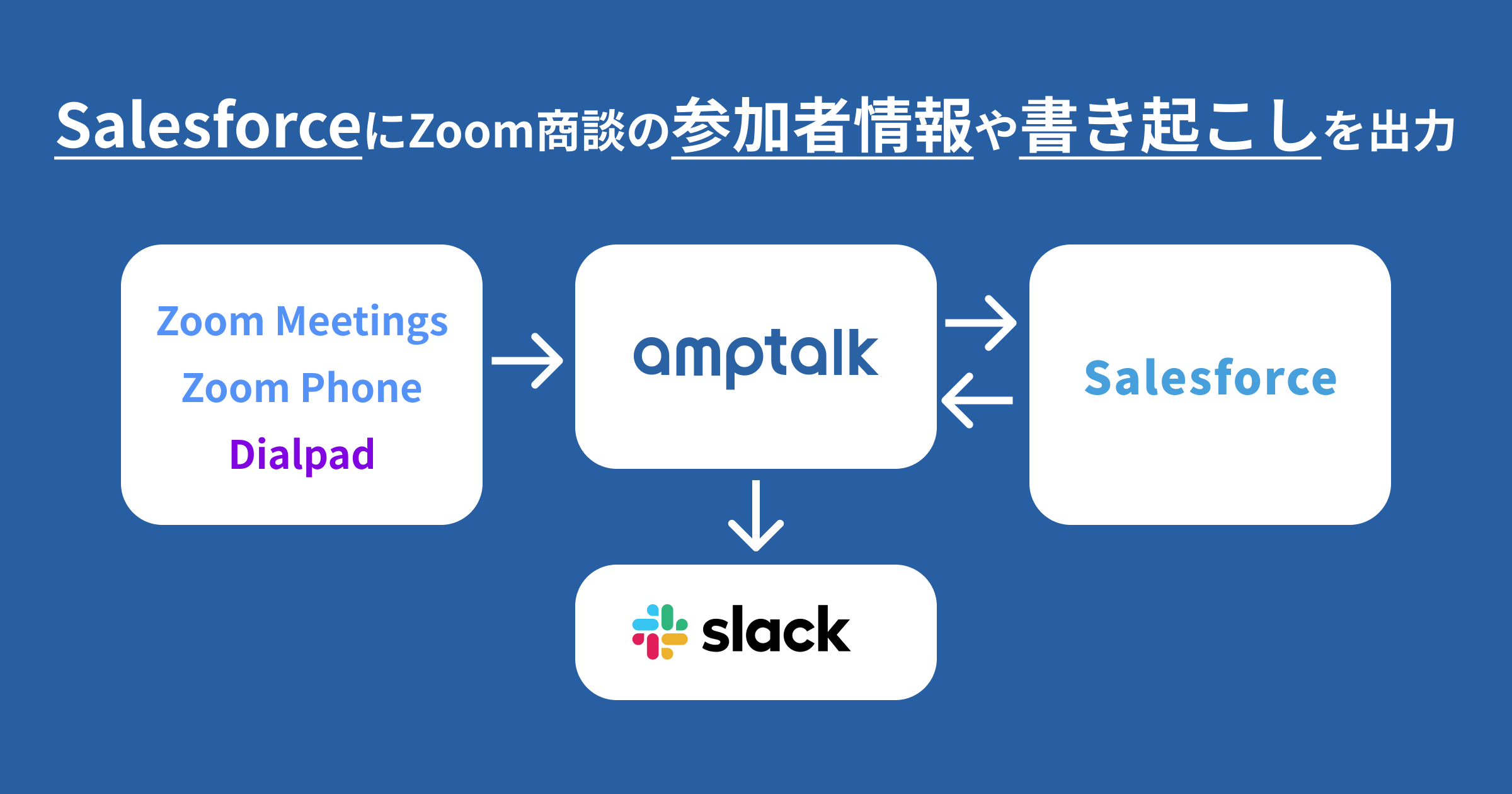 SalesforceにZoom商談の参加者情報や書き起こしを出力

Zoom Meetings
Zoom Phone
Dialpad

amptalk

Salesforce

slack